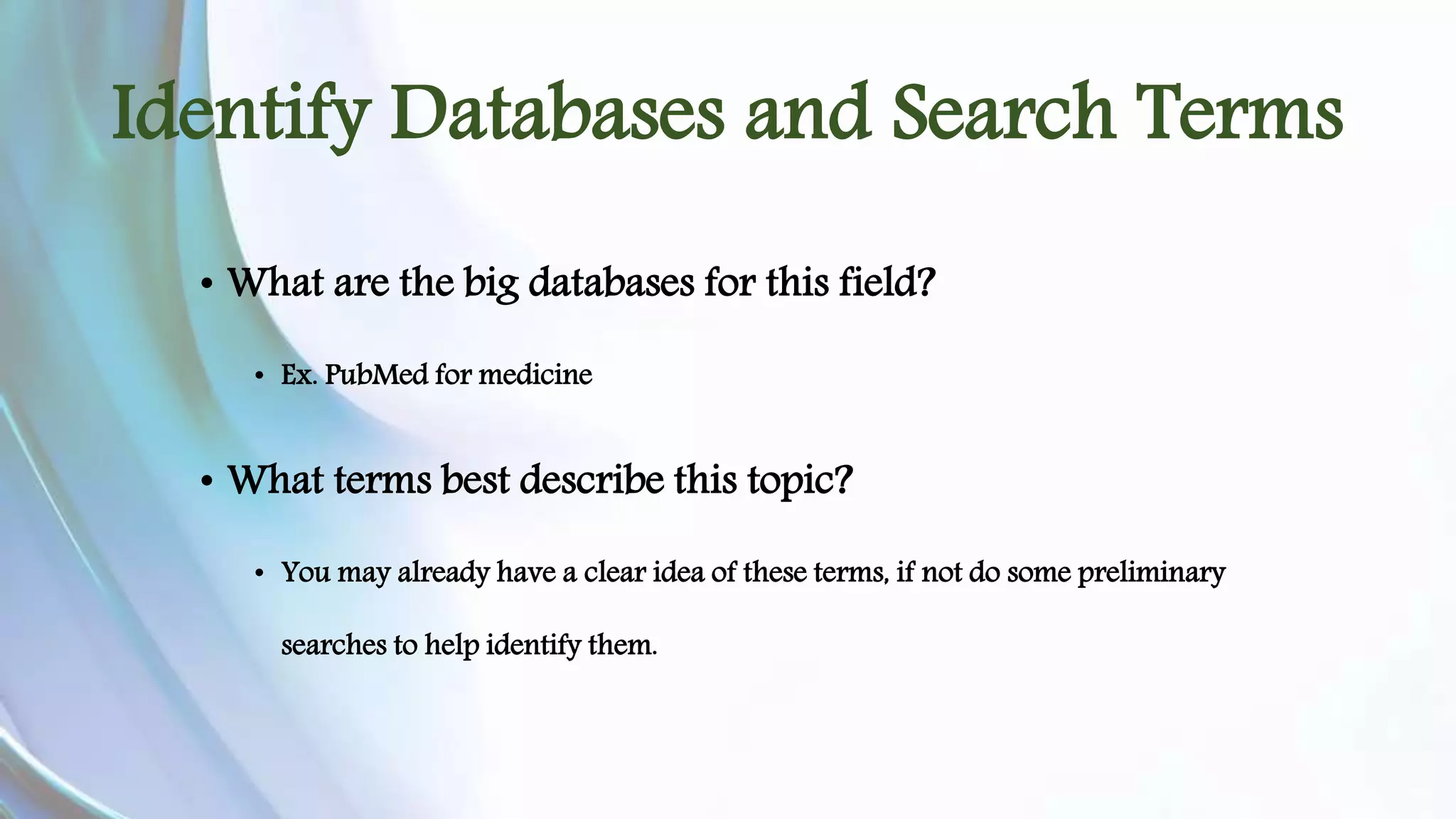 Identify Databases and Search Terms

• What are the big databases for this field?

• Ex. PubMed for medicine

• What terms best describe this topic?

• You may already have a clear idea of these terms, if not do some preliminary searches to help identify them.